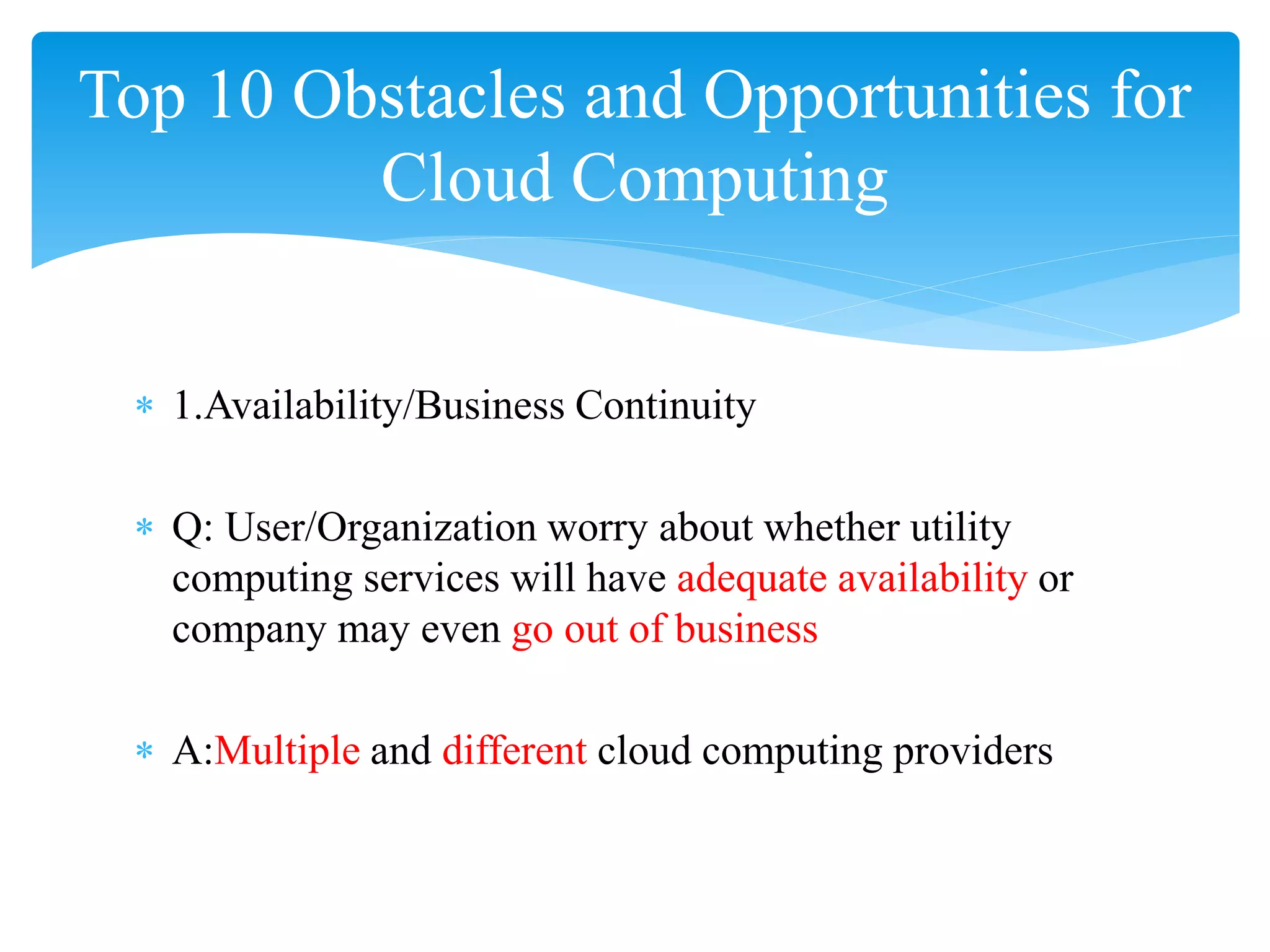 Top 10 Obstacles and Opportunities for Cloud Computing

* 1.Availability/Business Continuity

* Q: User/Organization worry about whether utility computing services will have adequate availability or company may even go out of business

* A:Multiple and different cloud computing providers